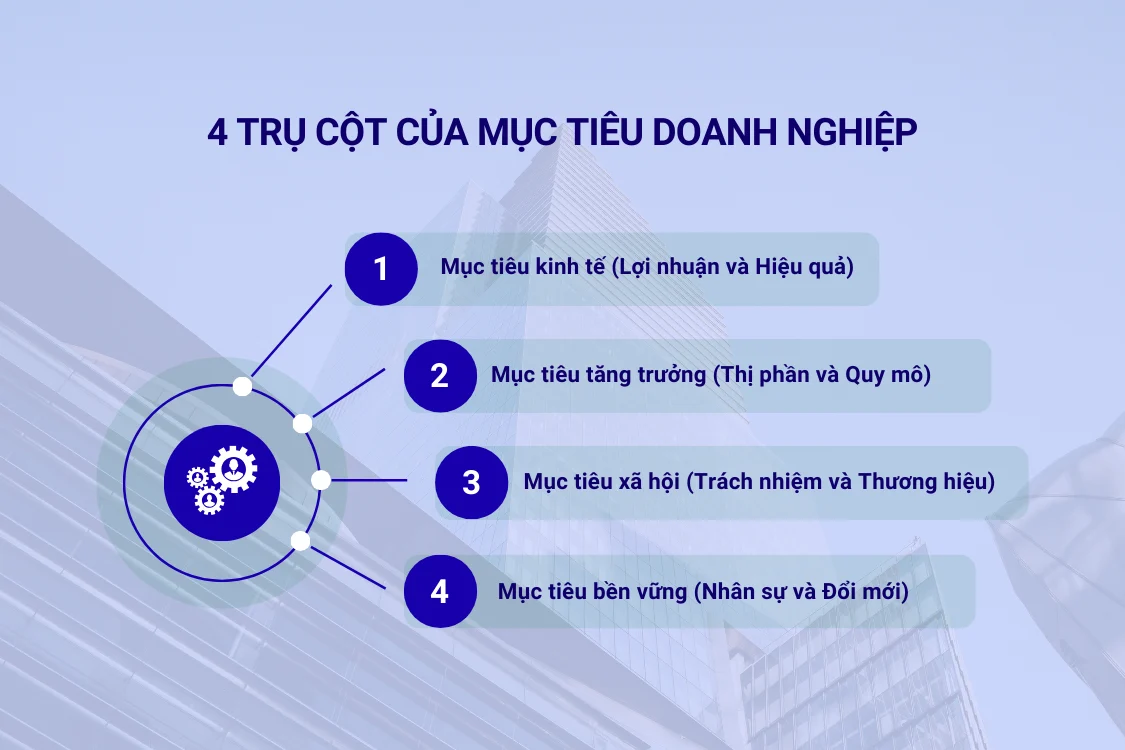 4 TRỤ CỘT CỦA MỤC TIÊU DOANH NGHIỆP

1 Mục tiêu kinh tế (Lợi nhuận và Hiệu quả)

2 Mục tiêu tăng trưởng (Thị phần và Quy mô)

3 Mục tiêu xã hội (Trách nhiệm và Thương hiệu)

4 Mục tiêu bền vững (Nhân sự và Đổi mới)